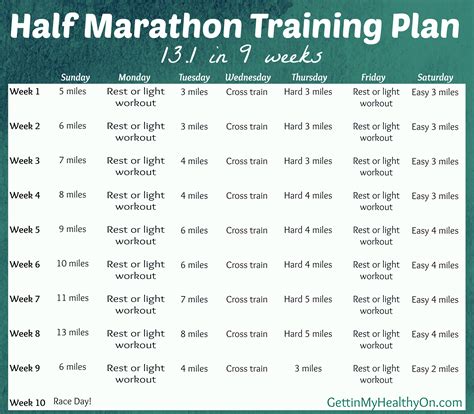 Half Marathon Training Plan

13.1 in 9 weeks

| | Sunday | Monday | Tuesday | Wednesday | Thursday | Friday | Saturday |
|---|---|---|---|---|---|---|---|
| Week 1 | 5 miles | Rest or light workout | 3 miles | Cross train | Hard 3 miles | Rest or light workout | Easy 3 miles |
| Week 2 | 6 miles | Rest or light workout | 3 miles | Cross train | Hard 3 miles | Rest or light workout | Easy 3 miles |
| Week 3 | 7 miles | Rest or light workout | 4 miles | Cross train | Hard 3 miles | Rest or light workout | Easy 3 miles |
| Week 4 | 8 miles | Rest or light workout | 4 miles | Cross train | Hard 4 miles | Rest or light workout | Easy 3 miles |
| Week 5 | 9 miles | Rest or light workout | 6 miles | Cross train | Hard 4 miles | Rest or light workout | Easy 4 miles |
| Week 6 | 10 miles | Rest or light workout | 6 miles | Cross train | Hard 4 miles | Rest or light workout | Easy 4 miles |
| Week 7 | 11 miles | Rest or light workout | 7 miles | Cross train | Hard 5 miles | Rest or light workout | Easy 4 miles |
| Week 8 | 13 miles | Rest or light workout | 8 miles | Cross train | Hard 5 miles | Rest or light workout | Easy 4 miles |
| Week 9 | 6 miles | Rest or light workout | 4 miles | Cross train | 3 miles | Rest or light workout | Easy 2 miles |
| Week 10 | Race Day! | | | | | | |

GettinMyHealthyOn.com